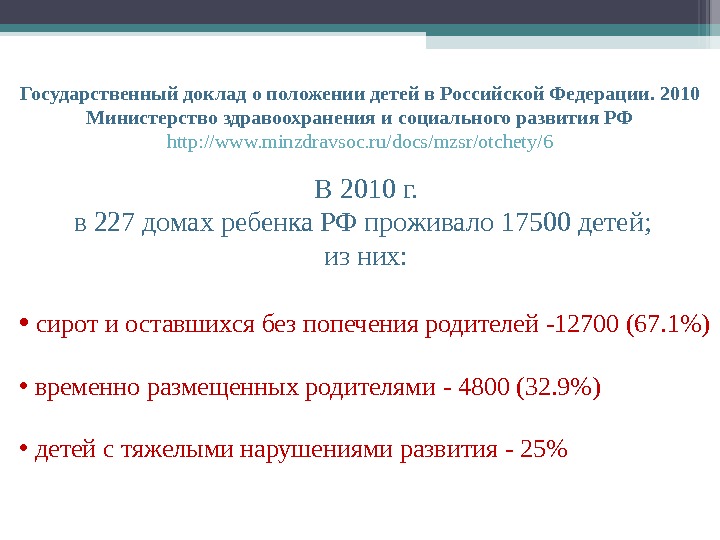 Государственный доклад о положении детей в Российской Федерации. 2010
Министерство здравоохранения и социального развития РФ
http://www.minzdravsoc.ru/docs/mzsr/otchety/6

В 2010 г.
в 227 домах ребенка РФ проживало 17500 детей;
из них:

• сирот и оставшихся без попечения родителей -12700 (67.1%)

• временно размещенных родителями - 4800 (32.9%)

• детей с тяжелыми нарушениями развития - 25%